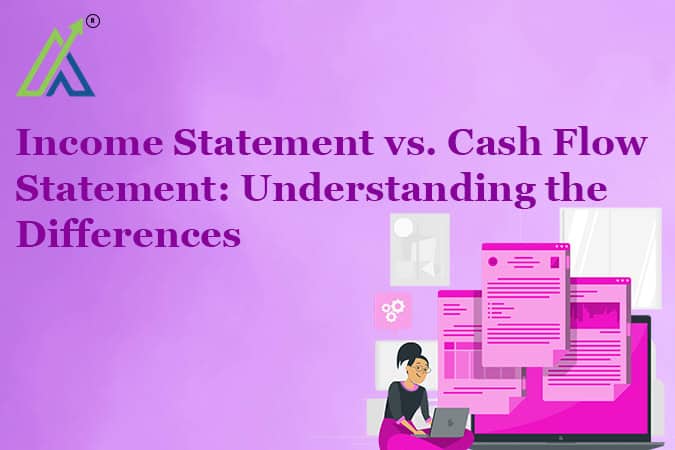 ®

Income Statement vs. Cash Flow Statement: Understanding the Differences